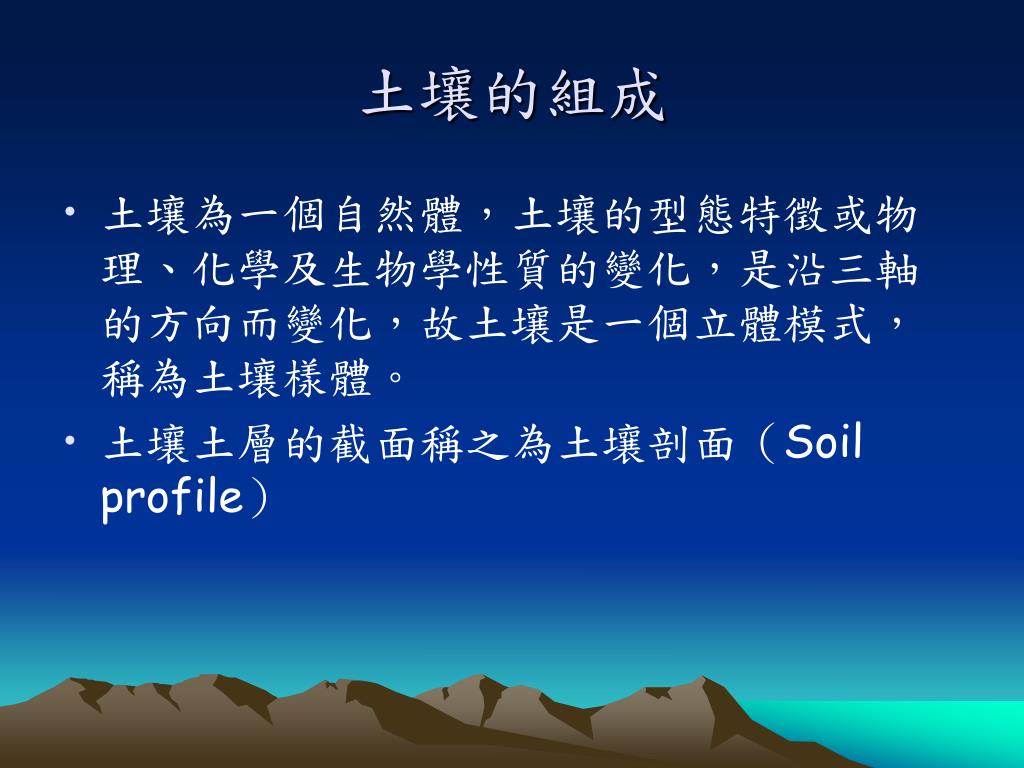 土壤的組成

• 土壤為一個自然體，土壤的型態特徵或物理、化學及生物學性質的變化，是沿三軸的方向而變化，故土壤是一個立體模式，稱為土壤樣體。

• 土壤土層的截面稱之為土壤剖面（Soil profile）